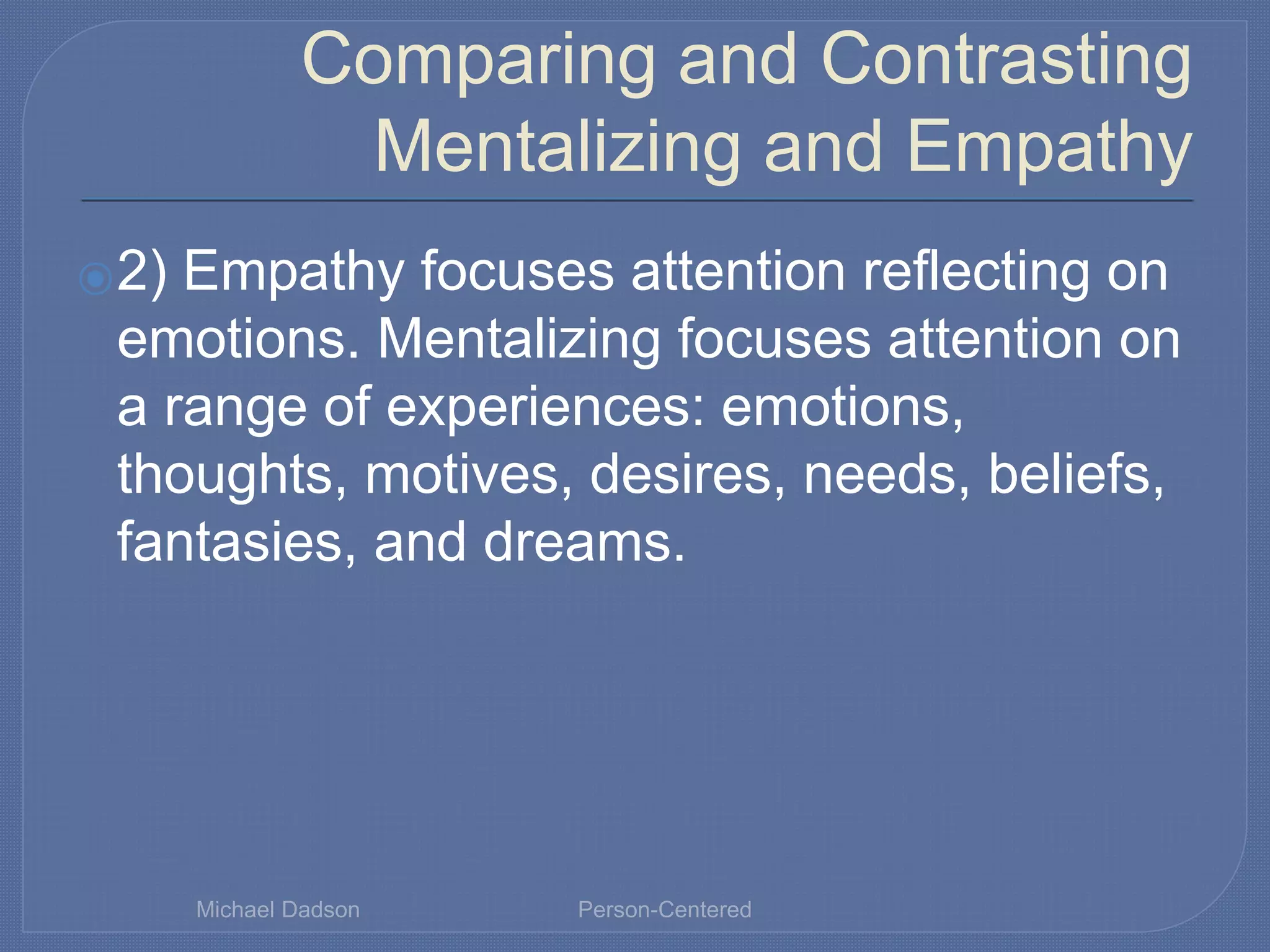 Comparing and Contrasting Mentalizing and Empathy

2) Empathy focuses attention reflecting on emotions. Mentalizing focuses attention on a range of experiences: emotions, thoughts, motives, desires, needs, beliefs, fantasies, and dreams.

Michael Dadson

Person-Centered